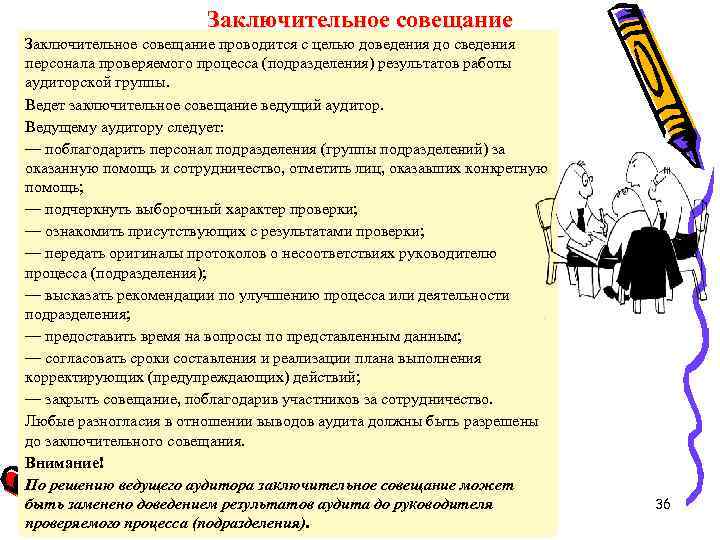 Заключительное совещание

Заключительное совещание проводится с целью доведения до сведения персонала проверяемого процесса (подразделения) результатов работы аудиторской группы.

Ведет заключительное совещание ведущий аудитор.

Ведущему аудитору следует:

— поблагодарить персонал подразделения (группы подразделений) за оказанную помощь и сотрудничество, отметить лиц, оказавших конкретную помощь;

— подчеркнуть выборочный характер проверки;

— ознакомить присутствующих с результатами проверки;

— передать оригиналы протоколов о несоответствиях руководителю процесса (подразделения);

— высказать рекомендации по улучшению процесса или деятельности подразделения;

— предоставить время на вопросы по представленным данным;

— согласовать сроки составления и реализации плана выполнения корректирующих (предупреждающих) действий;

— закрыть совещание, поблагодарив участников за сотрудничество.

Любые разногласия в отношении выводов аудита должны быть разрешены до заключительного совещания.

Внимание!

По решению ведущего аудитора заключительное совещание может быть заменено доведением результатов аудита до руководителя проверяемого процесса (подразделения).

36